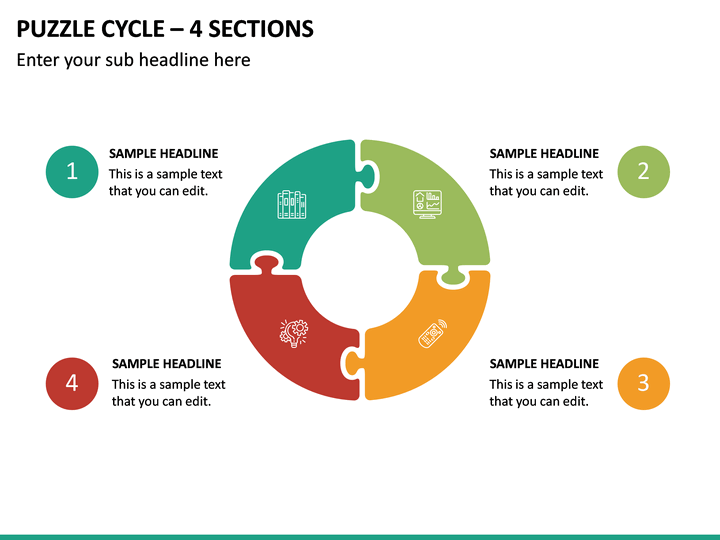 PUZZLE CYCLE – 4 SECTIONS

Enter your sub headline here

1

SAMPLE HEADLINE

This is a sample text that you can edit.

SAMPLE HEADLINE

This is a sample text that you can edit.

2

4

SAMPLE HEADLINE

This is a sample text that you can edit.

SAMPLE HEADLINE

This is a sample text that you can edit.

3